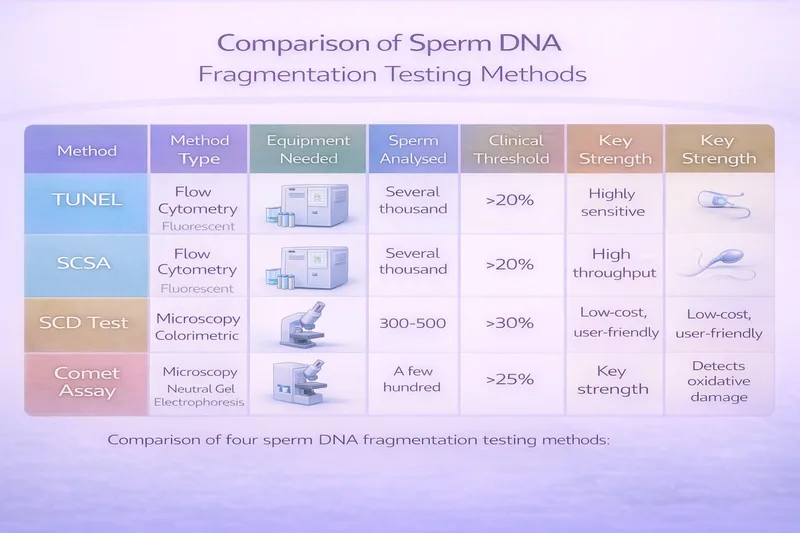 Comparison of Sperm DNA
Fragmentation Testing Methods

| Method | Method Type | Equipment Needed | Sperm Analysed | Clinical Threshold | Key Strength | Key Strength |
|---|---|---|---|---|---|---|
| TUNEL | Flow Cytometry Fluorescent | | Several thousand | >20% | Highly sensitive | |
| SCSA | Flow Cytometry Fluorescent | | Several thousand | >20% | High throughput | |
| SCD Test | Microscopy Colorimetric | | 300-500 | >30% | Low-cost, user-friendly | Low-cost, user-friendly |
| Comet Assay | Microscopy Neutral Gel Electrophoresis | | A few hundred | >25% | Key strength | Detects oxidative damage |

Comparison of four sperm DNA fragmentation testing methods: